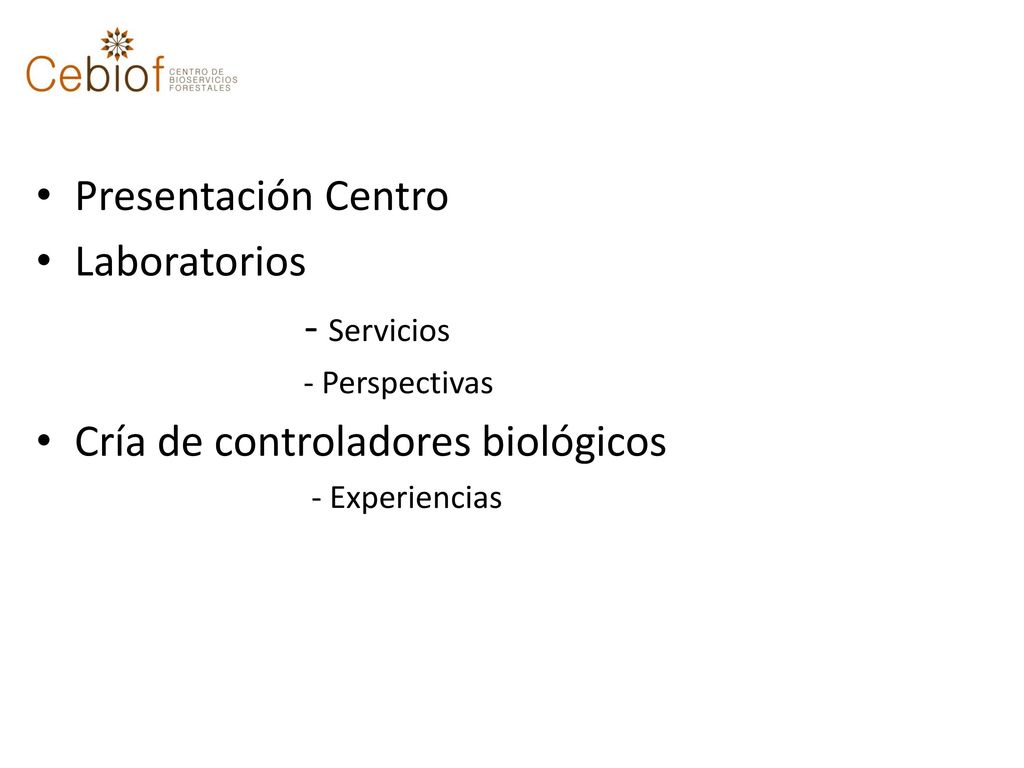 Cebiof CENTRO DE BIOSERVICIOS FORESTALES

• Presentación Centro
• Laboratorios
- Servicios
- Perspectivas
• Cría de controladores biológicos
- Experiencias